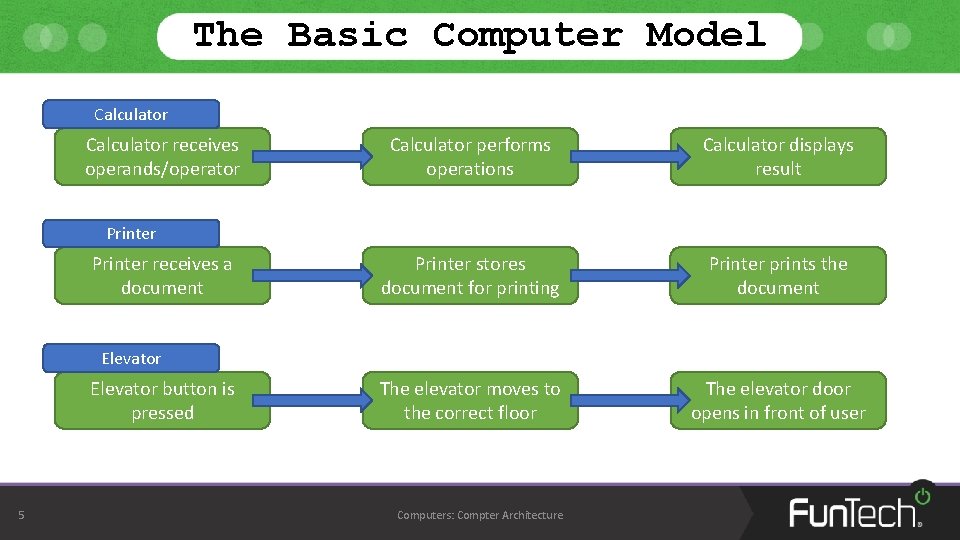 The Basic Computer Model

Calculator

Calculator receives operands/operator

Calculator performs operations

Calculator displays result

Printer

Printer receives a document

Printer stores document for printing

Printer prints the document

Elevator

Elevator button is pressed

The elevator moves to the correct floor

The elevator door opens in front of user

5

Computers: Compter Architecture

FunTech